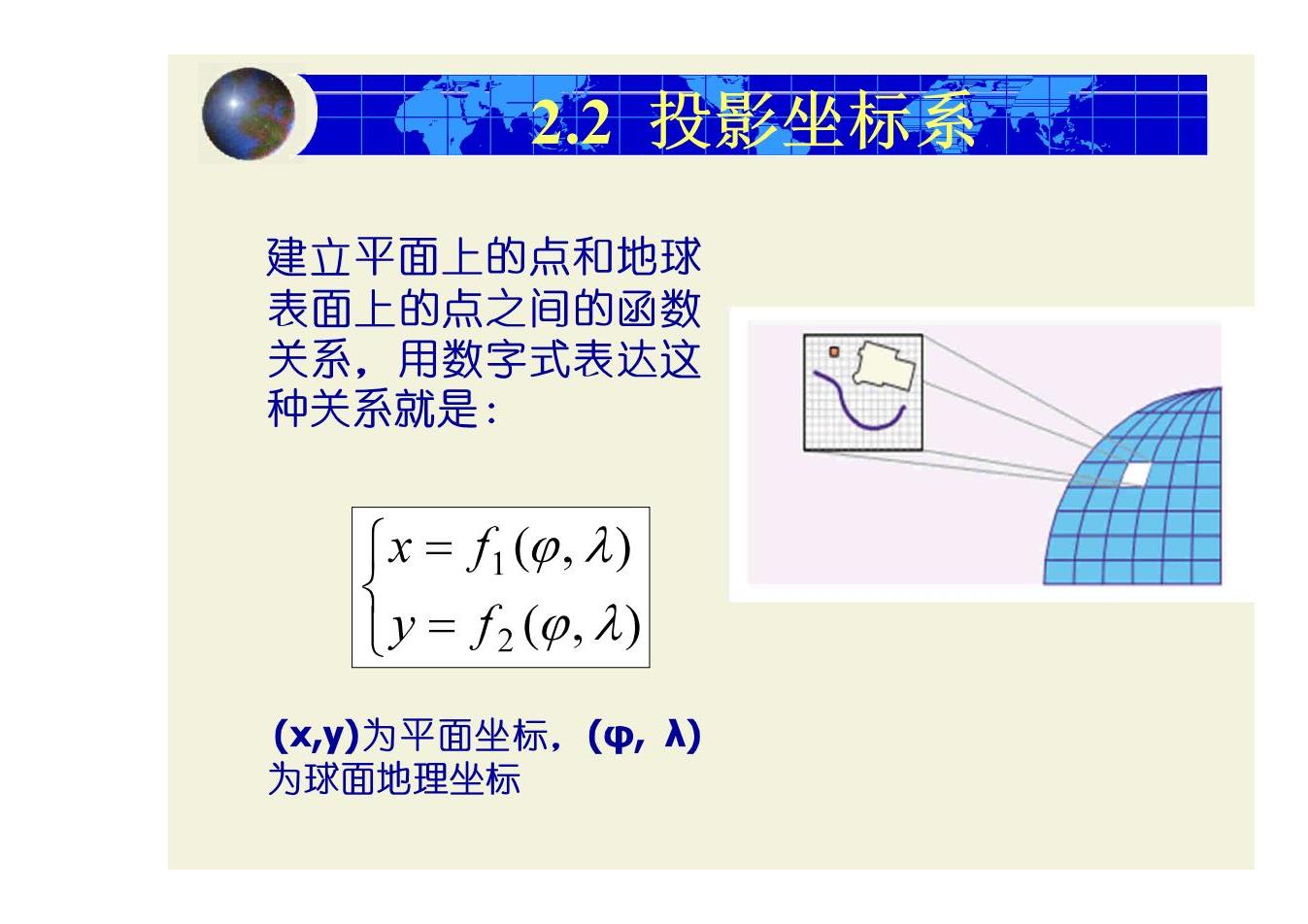 2.2 投影坐标系

建立平面上的点和地球表面上的点之间的函数关系，用数字式表达这种关系就是：

$\begin{cases} x = f_1(\varphi, \lambda) \\ y = f_2(\varphi, \lambda) \end{cases}$

(x,y)为平面坐标，(φ, λ)为球面地理坐标